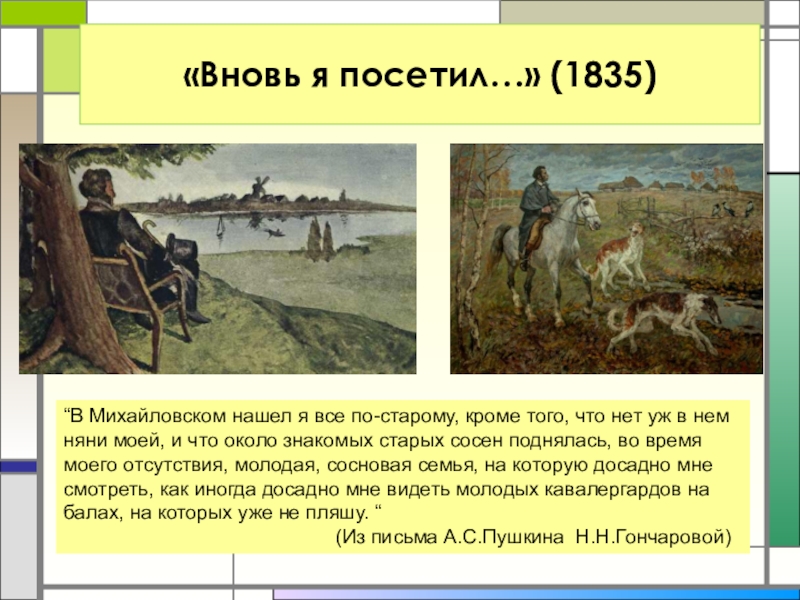 «Вновь я посетил…» (1835)

“В Михайловском нашел я все по-старому, кроме того, что нет уж в нем няни моей, и что около знакомых старых сосен поднялась, во время моего отсутствия, молодая, сосновая семья, на которую досадно мне смотреть, как иногда досадно мне видеть молодых кавалергардов на балах, на которых уже не пляшу. “

(Из письма А.С.Пушкина Н.Н.Гончаровой)